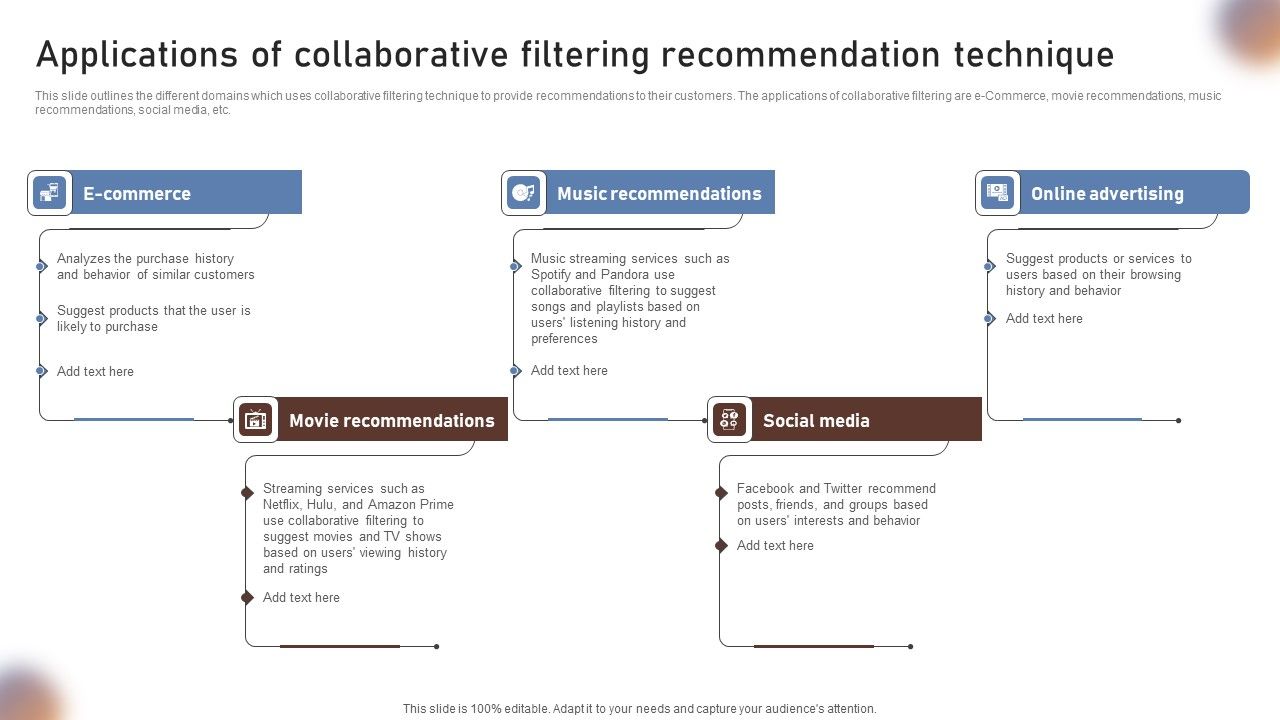 Applications of collaborative filtering recommendation technique

This slide outlines the different domains which uses collaborative filtering technique to provide recommendations to their customers. The applications of collaborative filtering are e-Commerce, movie recommendations, music recommendations, social media, etc.

E-commerce

Analyzes the purchase history and behavior of similar customers

Suggest products that the user is likely to purchase

Add text here

Movie recommendations

Streaming services such as Netflix, Hulu, and Amazon Prime use collaborative filtering to suggest movies and TV shows based on users' viewing history and ratings

Add text here

Music recommendations

Music streaming services such as Spotify and Pandora use collaborative filtering to suggest songs and playlists based on users' listening history and preferences

Add text here

Social media

Facebook and Twitter recommend posts, friends, and groups based on users' interests and behavior

Add text here

Online advertising

Suggest products or services to users based on their browsing history and behavior

Add text here

This slide is 100% editable. Adapt it to your needs and capture your audience's attention.